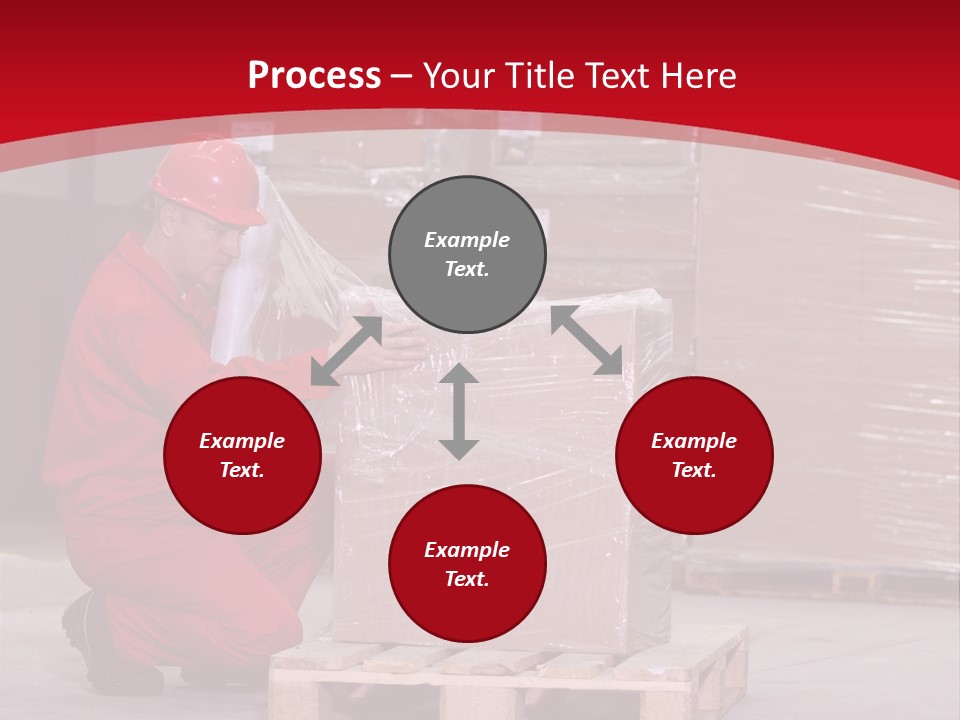 Process – Your Title Text Here

Example Text.

Example Text.

Example Text.

Example Text.